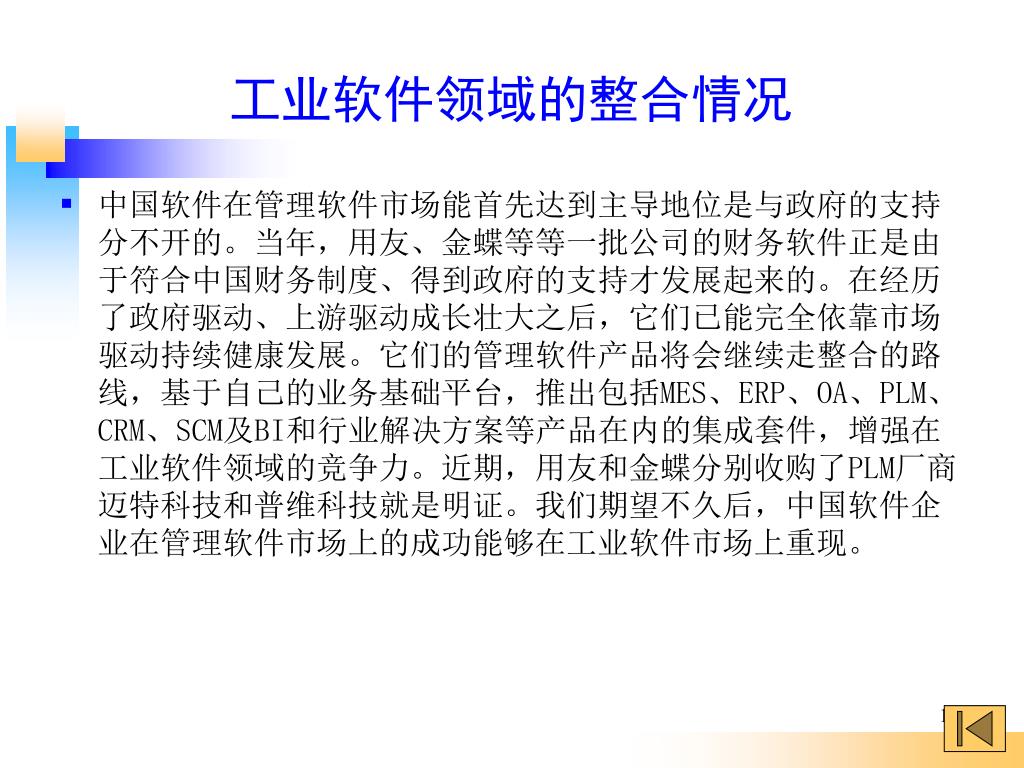 工业软件领域的整合情况

▪ 中国软件在管理软件市场能首先达到主导地位是与政府的支持分不开的。当年，用友、金蝶等等一批公司的财务软件正是由于符合中国财务制度、得到政府的支持才发展起来的。在经历了政府驱动、上游驱动成长壮大之后，它们已能完全依靠市场驱动持续健康发展。它们的管理软件产品将会继续走整合的路线，基于自己的业务基础平台，推出包括MES、ERP、OA、PLM、CRM、SCM及BI和行业解决方案等产品在内的集成套件，增强在工业软件领域的竞争力。近期，用友和金蝶分别收购了PLM厂商迈特科技和普维科技就是明证。我们期望不久后，中国软件企业在管理软件市场上的成功能够在工业软件市场上重现。